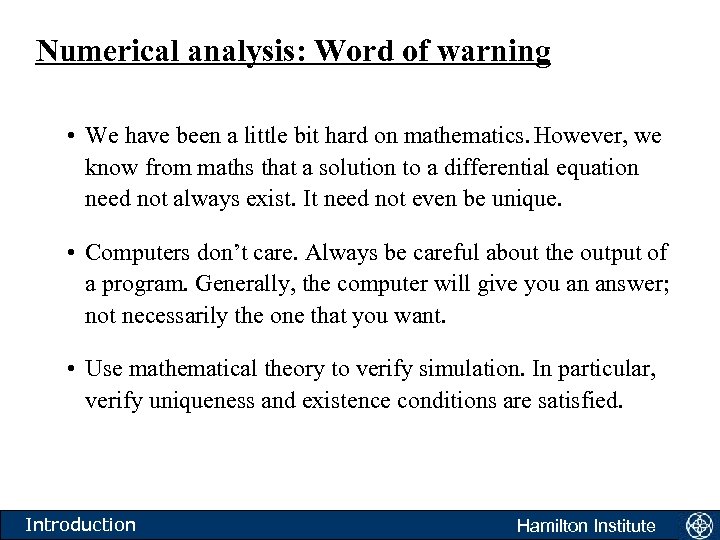 Numerical analysis: Word of warning

• We have been a little bit hard on mathematics. However, we know from maths that a solution to a differential equation need not always exist. It need not even be unique.

• Computers don't care. Always be careful about the output of a program. Generally, the computer will give you an answer; not necessarily the one that you want.

• Use mathematical theory to verify simulation. In particular, verify uniqueness and existence conditions are satisfied.

Introduction

Hamilton Institute